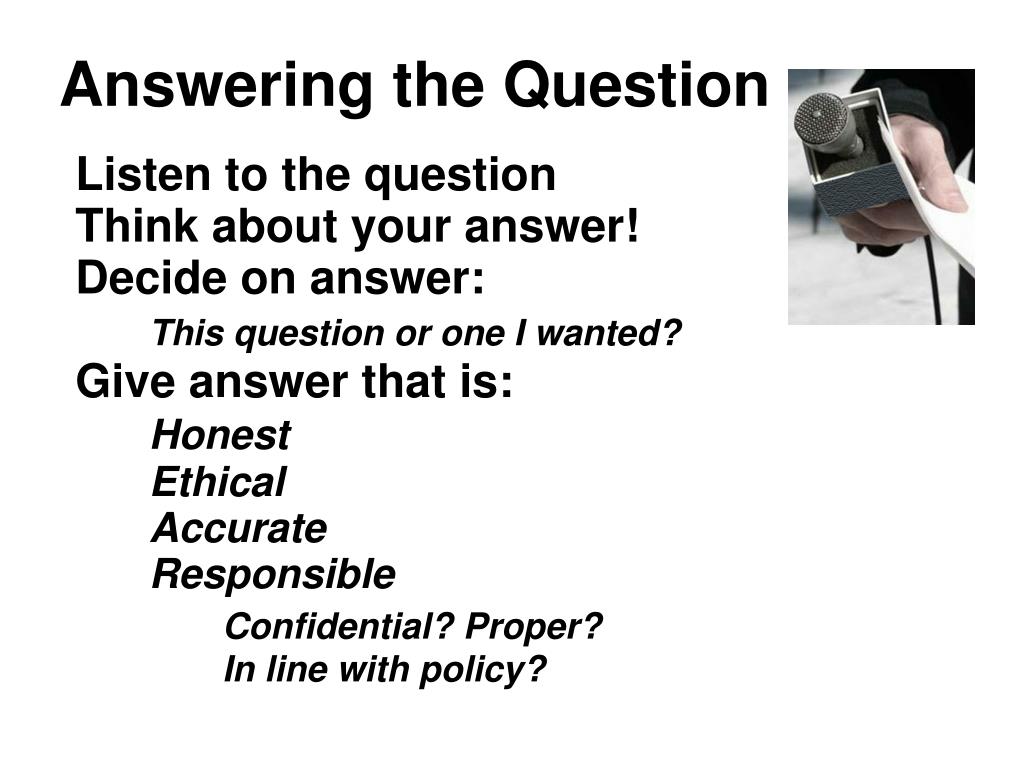 Answering the Question

Listen to the question
Think about your answer!
Decide on answer:

This question or one I wanted?

Give answer that is:

Honest
Ethical
Accurate
Responsible

Confidential? Proper?
In line with policy?